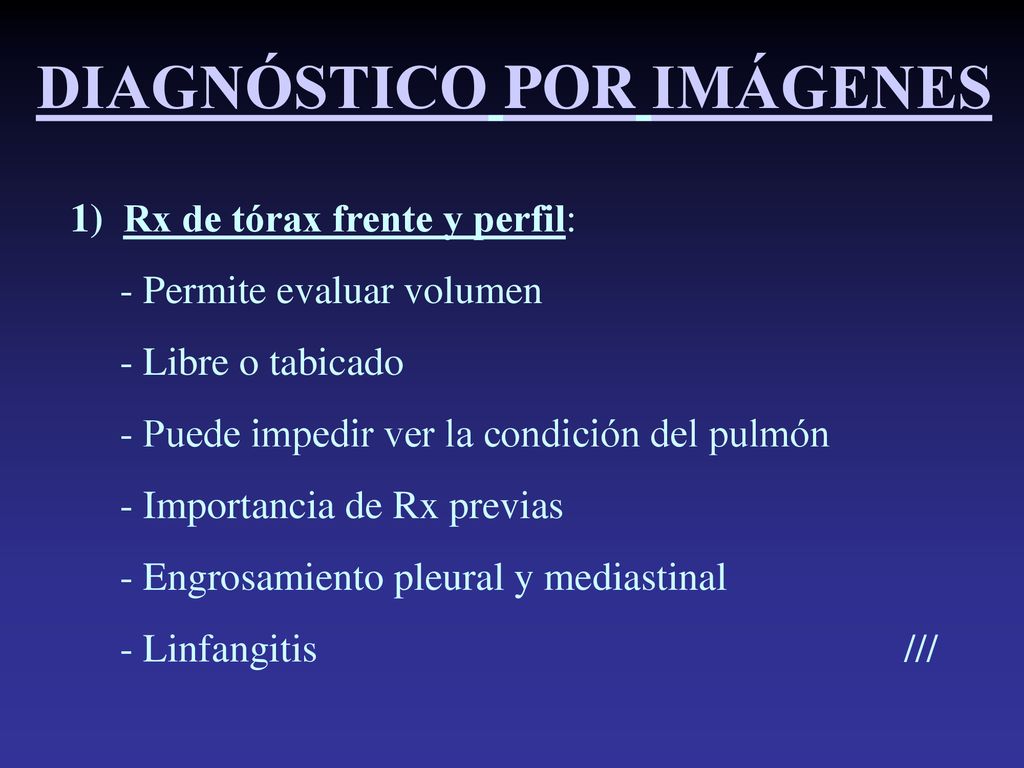 DIAGNÓSTICO POR IMÁGENES

1) Rx de tórax frente y perfil:

- Permite evaluar volumen

- Libre o tabicado

- Puede impedir ver la condición del pulmón

- Importancia de Rx previas

- Engrosamiento pleural y mediastinal

- Linfangitis ///